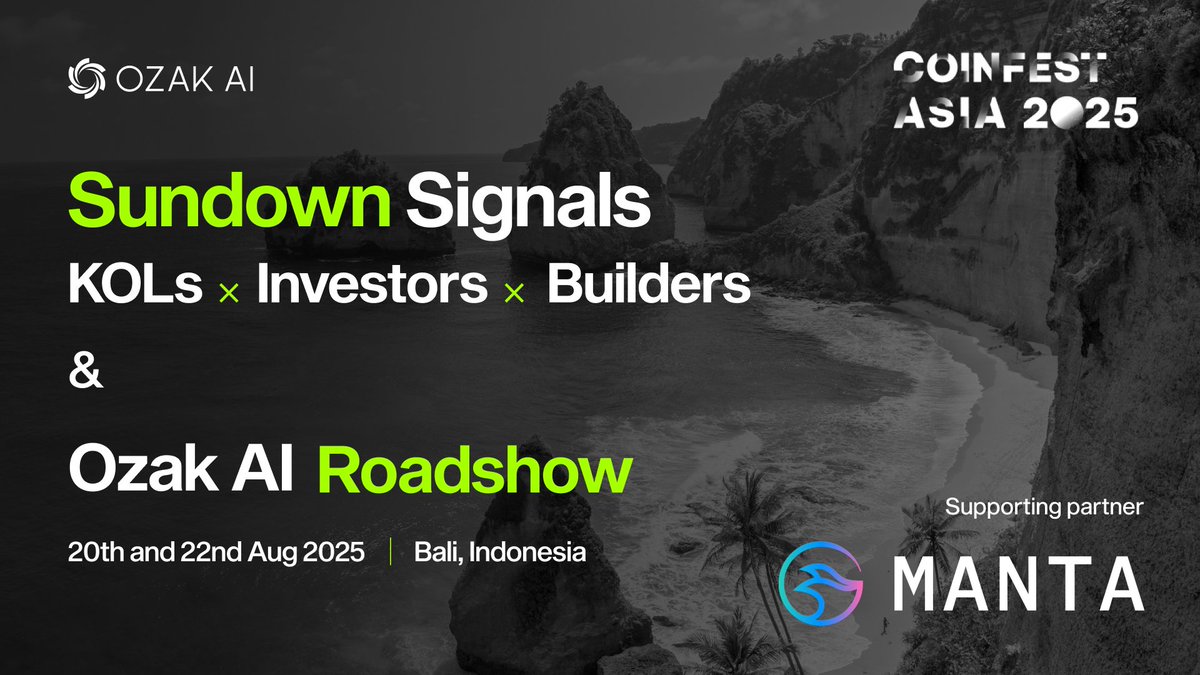 OZAK AI

COINFEST ASIA 2025

Sundown Signals

KOLs × Investors × Builders

&

Ozak AI Roadshow

20th and 22nd Aug 2025 | Bali, Indonesia

Supporting partner

MANTA